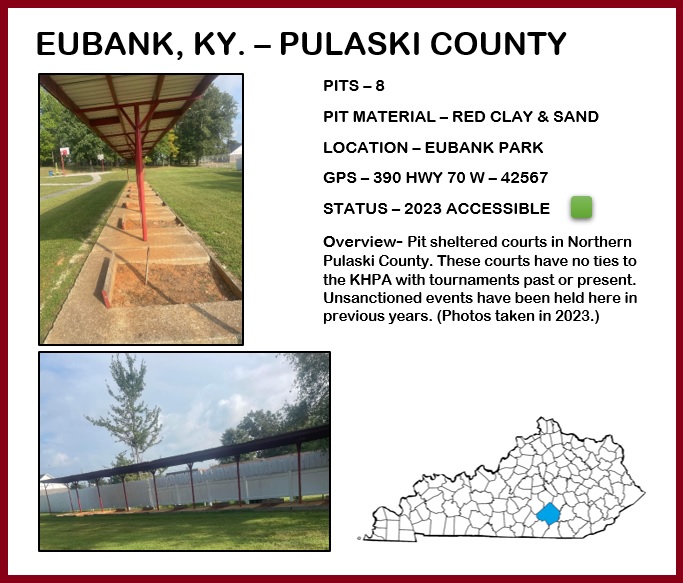 EUBANK, KY. – PULASKI COUNTY

PITS – 8

PIT MATERIAL – RED CLAY & SAND

LOCATION – EUBANK PARK

GPS – 390 HWY 70 W – 42567

STATUS – 2023 ACCESSIBLE

Overview- Pit sheltered courts in Northern Pulaski County. These courts have no ties to the KHPA with tournaments past or present. Unsanctioned events have been held here in previous years. (Photos taken in 2023.)